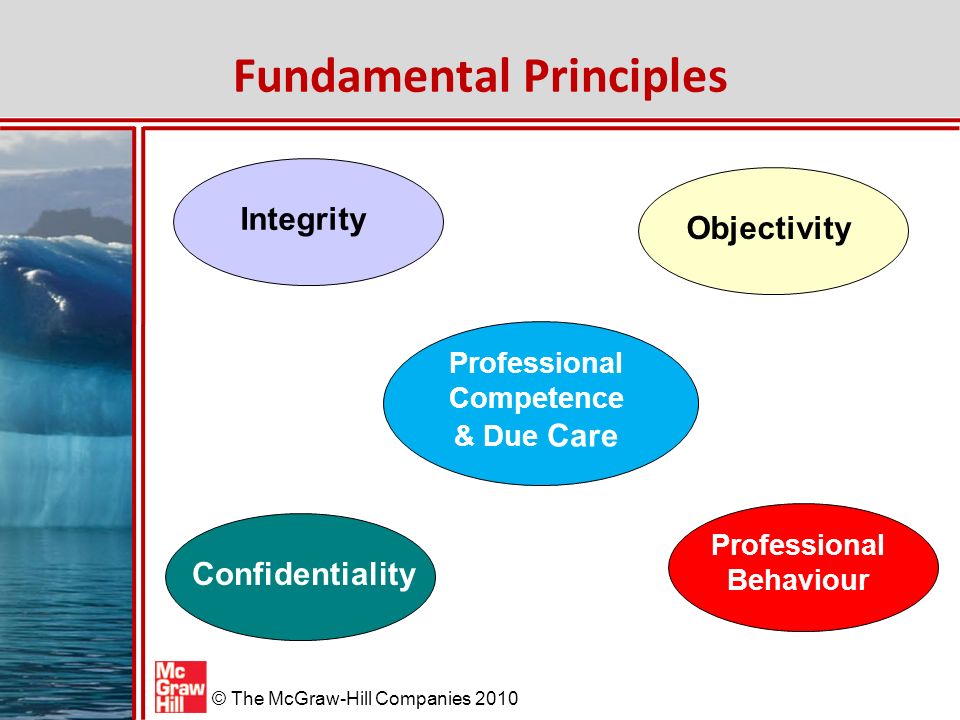 Fundamental Principles

Integrity

Objectivity

Professional Competence & Due Care

Confidentiality

Professional Behaviour

Mc Graw Hill

© The McGraw-Hill Companies 2010